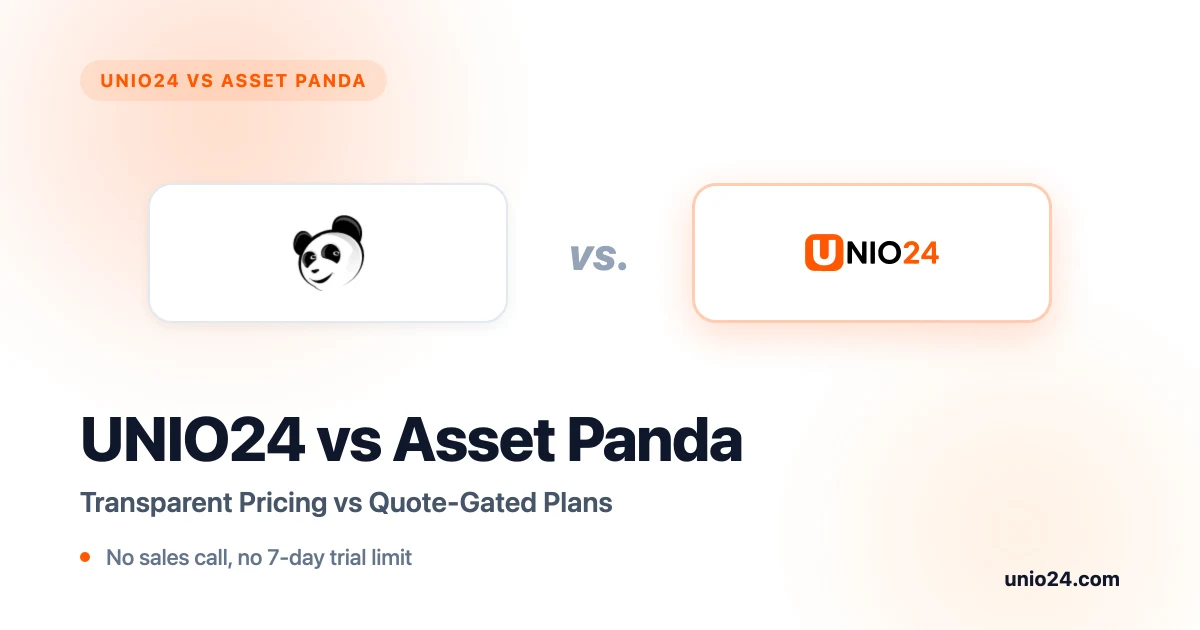 UNIO24 VS ASSET PANDA

vs.

UNIO24

UNIO24 vs Asset Panda

Transparent Pricing vs Quote-Gated Plans

No sales call, no 7-day trial limit

unio24.com